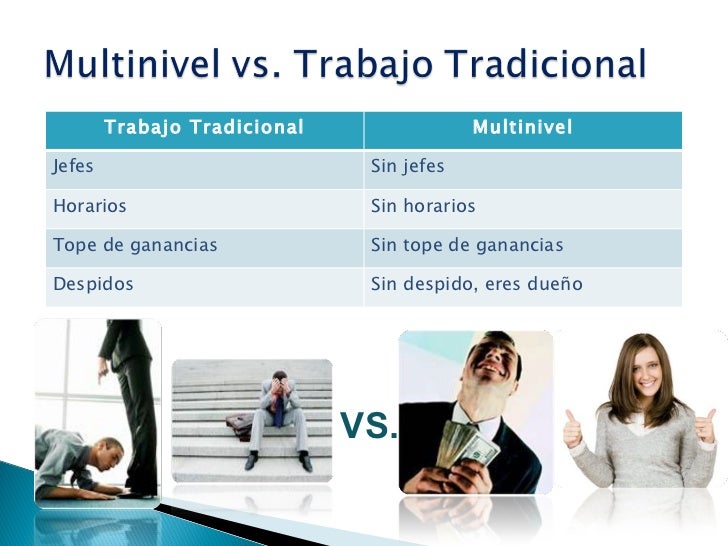 Multinivel vs. Trabajo Tradicional

| Trabajo Tradicional | Multinivel |
|---|---|
| Jefes | Sin jefes |
| Horarios | Sin horarios |
| Tope de ganancias | Sin tope de ganancias |
| Despidos | Sin despido, eres dueño |

VS.